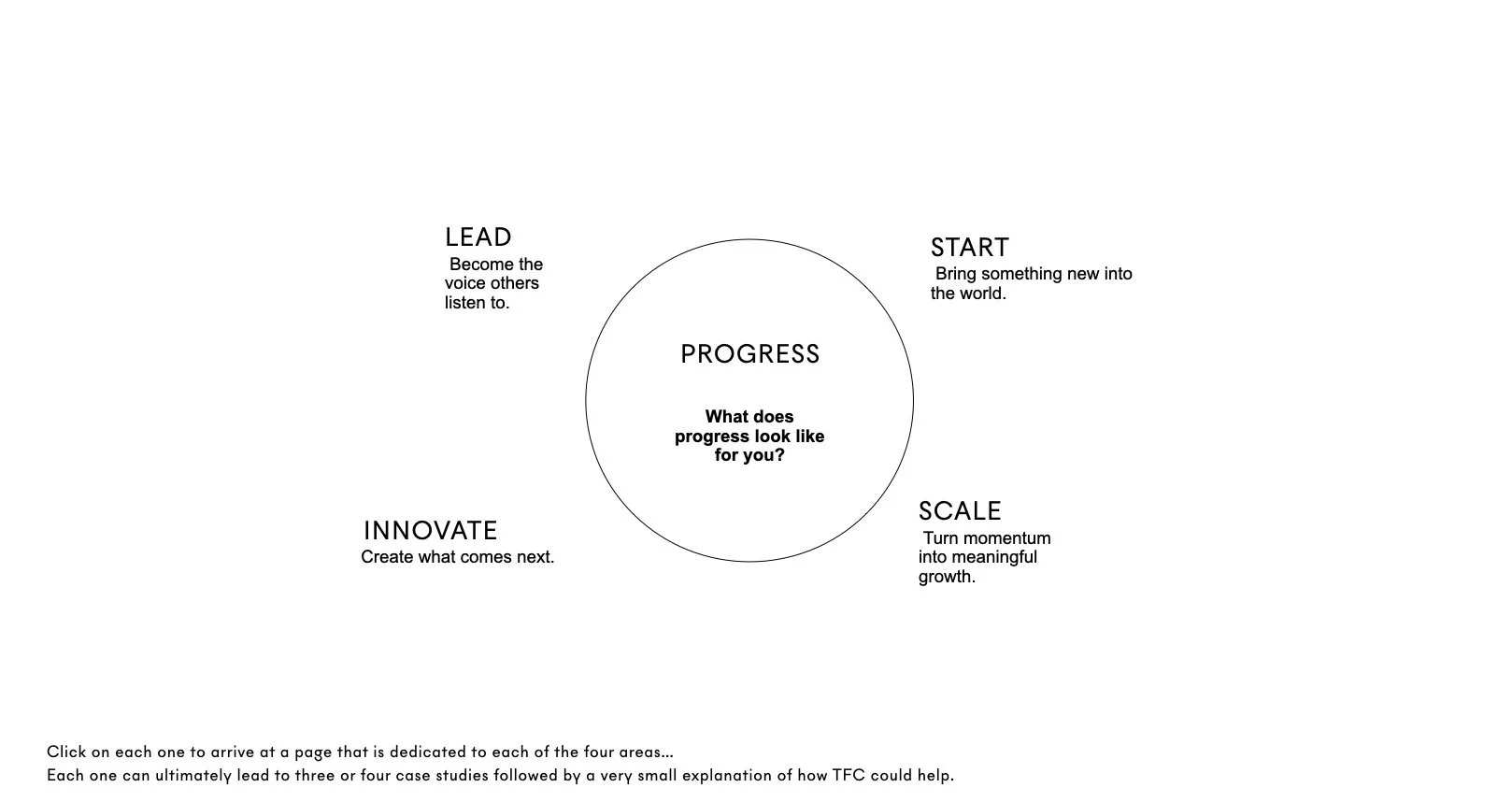 LEAD
Become the voice others listen to.

START
Bring something new into the world.

PROGRESS

What does progress look like for you?

INNOVATE
Create what comes next.

SCALE
Turn momentum into meaningful growth.

Click on each one to arrive at a page that is dedicated to each of the four areas...
Each one can ultimately lead to three or four case studies followed by a very small explanation of how TFC could help.